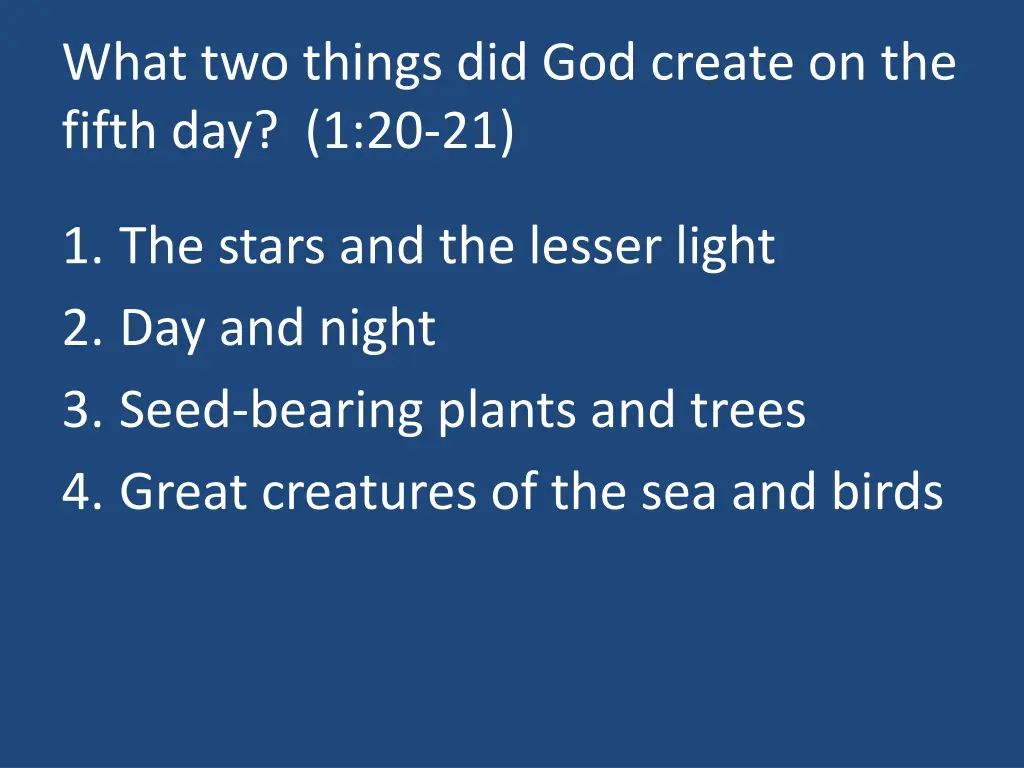 What two things did God create on the fifth day? (1:20-21)

1. The stars and the lesser light
2. Day and night
3. Seed-bearing plants and trees
4. Great creatures of the sea and birds